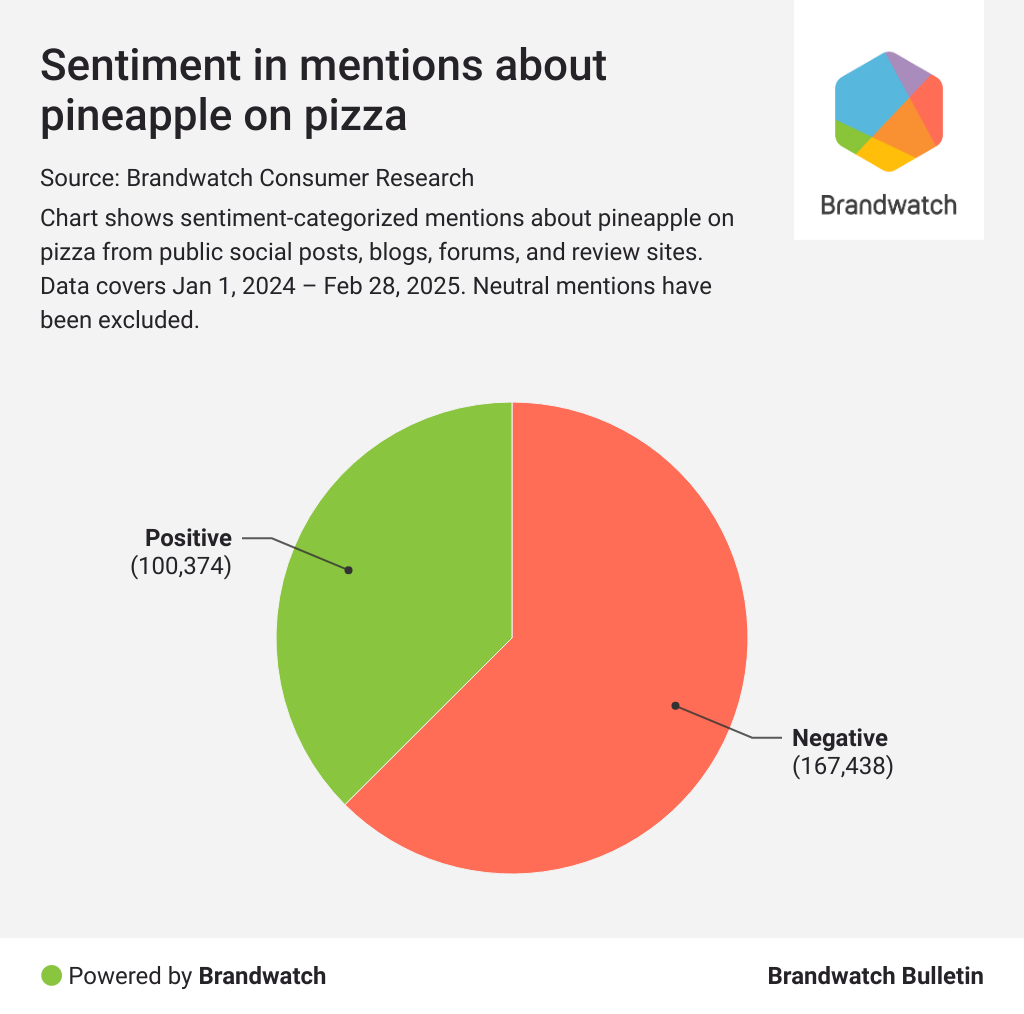 Sentiment in mentions about pineapple on pizza

Brandwatch

Source: Brandwatch Consumer Research

Chart shows sentiment-categorized mentions about pineapple on pizza from public social posts, blogs, forums, and review sites. Data covers Jan 1, 2024 – Feb 28, 2025. Neutral mentions have been excluded.

Positive
(100,374)

Negative
(167,438)

Powered by Brandwatch

Brandwatch Bulletin